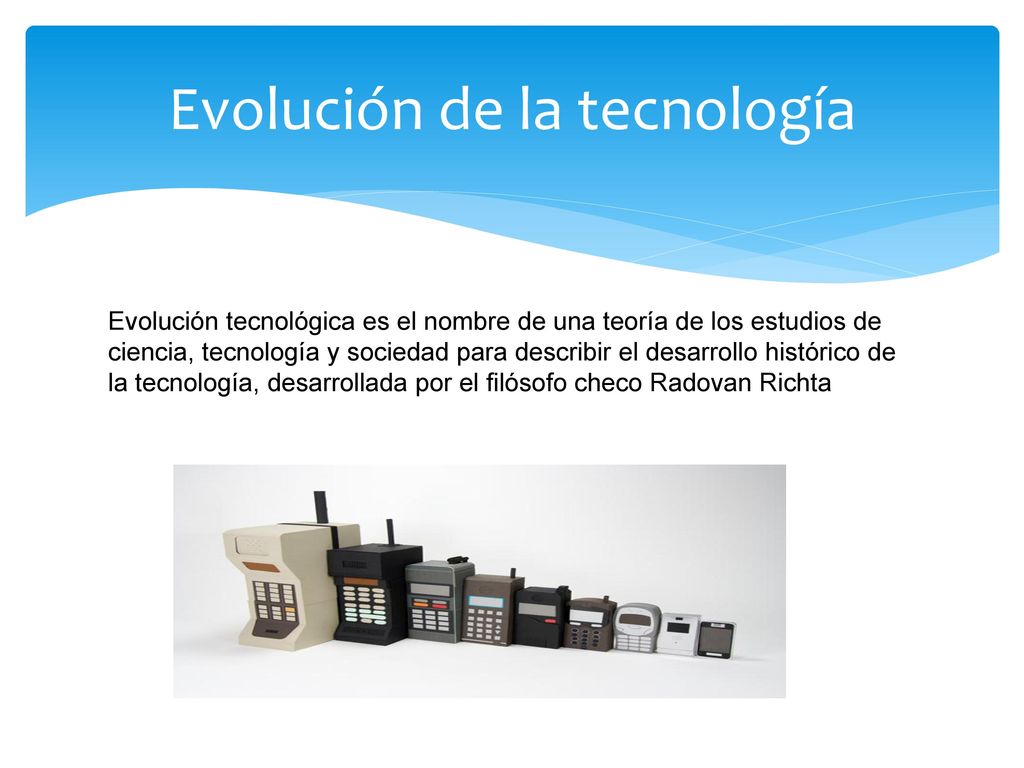 Evolución de la tecnología

Evolución tecnológica es el nombre de una teoría de los estudios de ciencia, tecnología y sociedad para describir el desarrollo histórico de la tecnología, desarrollada por el filósofo checo Radovan Richta